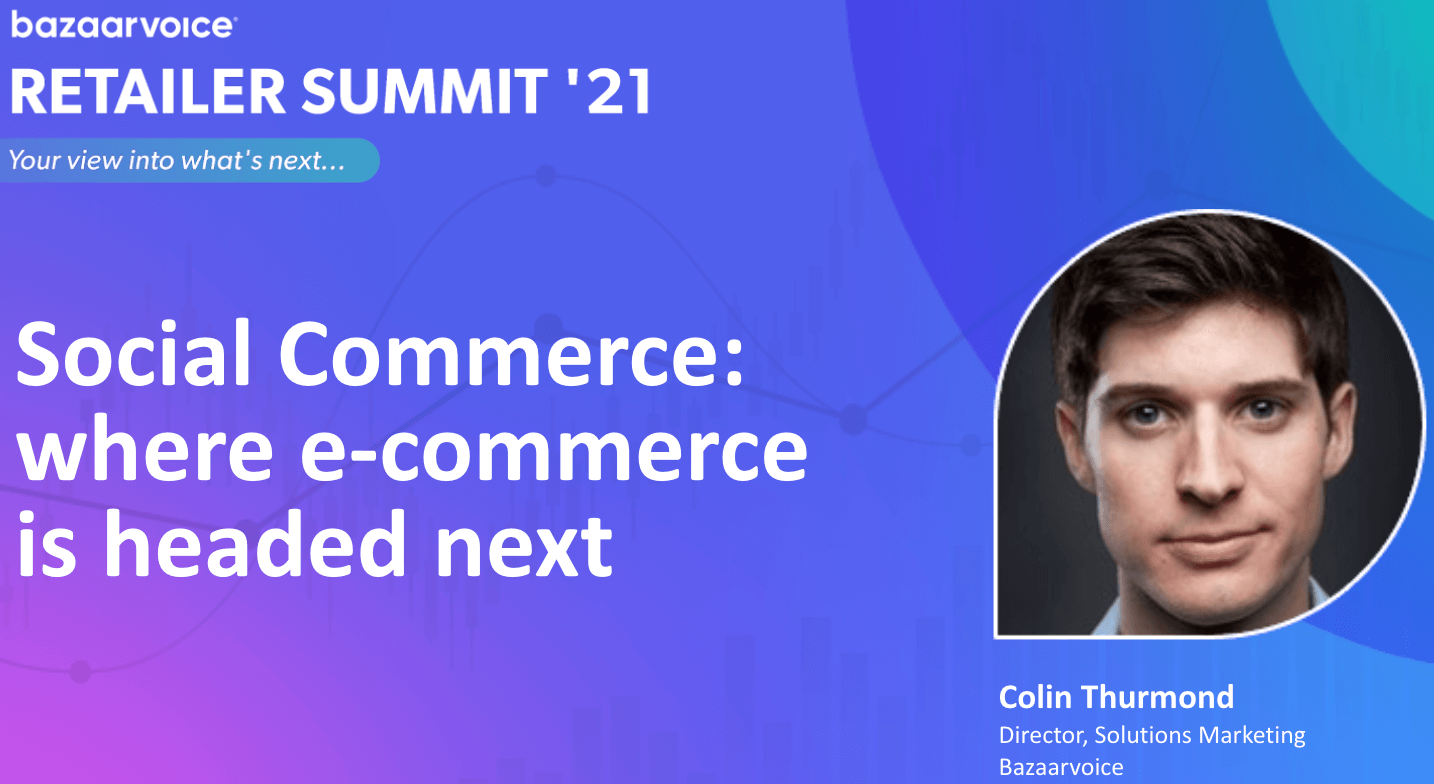 bazaarvoice
RETAILER SUMMIT '21
Your view into what's next...

Social Commerce: where e-commerce is headed next

Colin Thurmond
Director, Solutions Marketing
Bazaarvoice